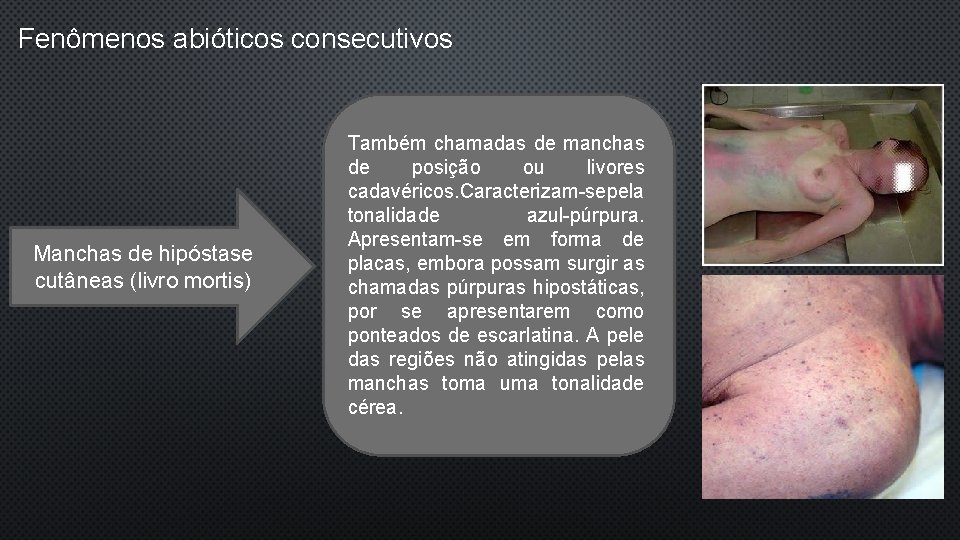 Fenômenos abióticos consecutivos

Manchas de hipóstase cutâneas (livro mortis)

Também chamadas de manchas de posição ou livores cadavéricos.Caracterizam-sepela tonalidade azul-púrpura. Apresentam-se em forma de placas, embora possam surgir as chamadas púrpuras hipostáticas, por se apresentarem como ponteados de escarlatina. A pele das regiões não atingidas pelas manchas toma uma tonalidade cérea.